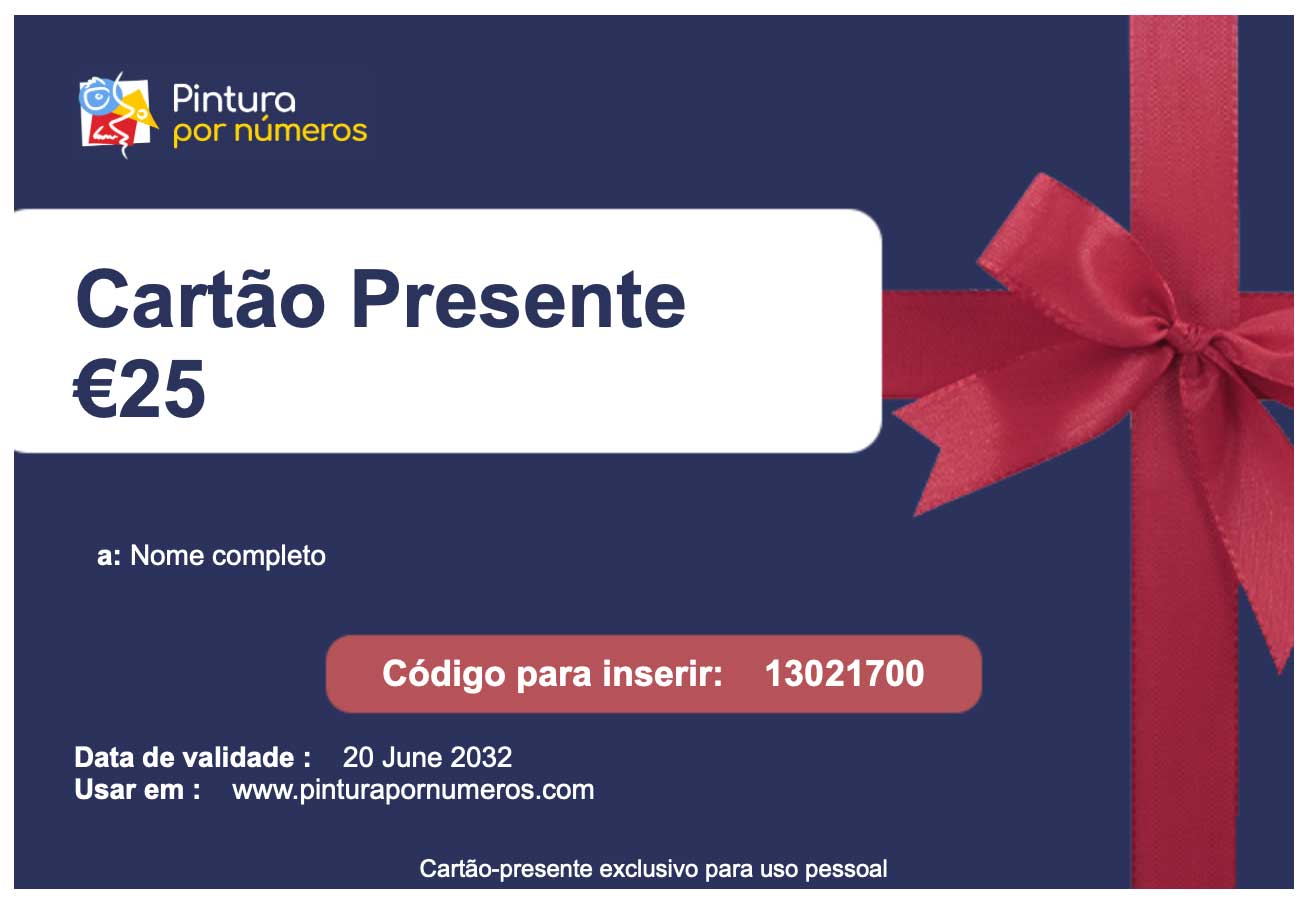 Pintura
por números

Cartão Presente
€25

a: Nome completo

Código para inserir: 13021700

Data de validade : 20 June 2032
Usar em : www.pinturapornumeros.com

Cartão-presente exclusivo para uso pessoal